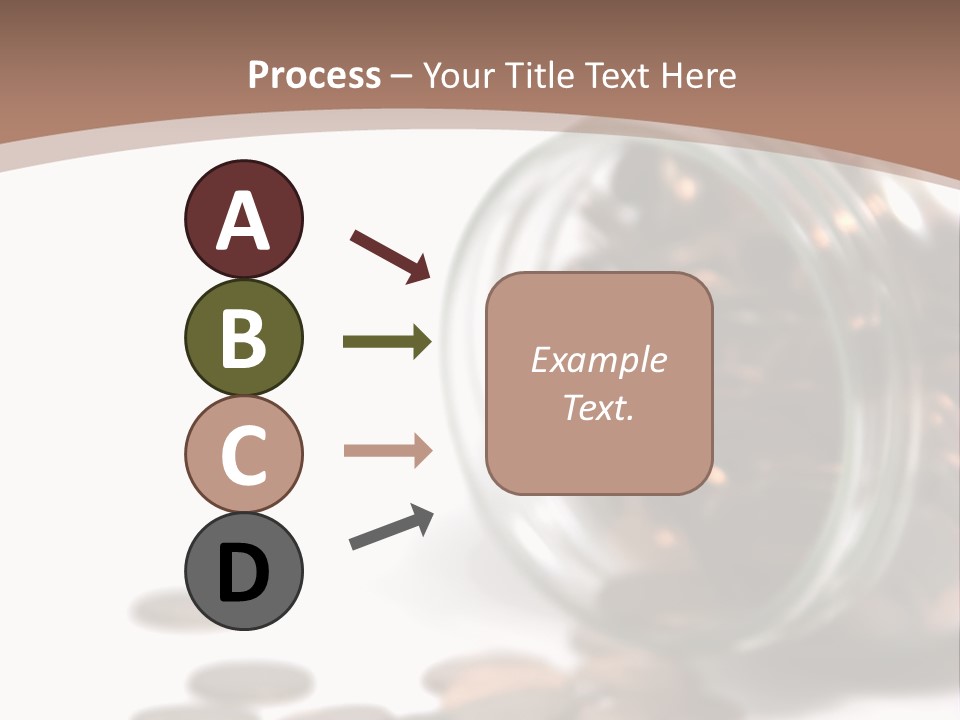 Process – Your Title Text Here

A

B

C

D

Example Text.